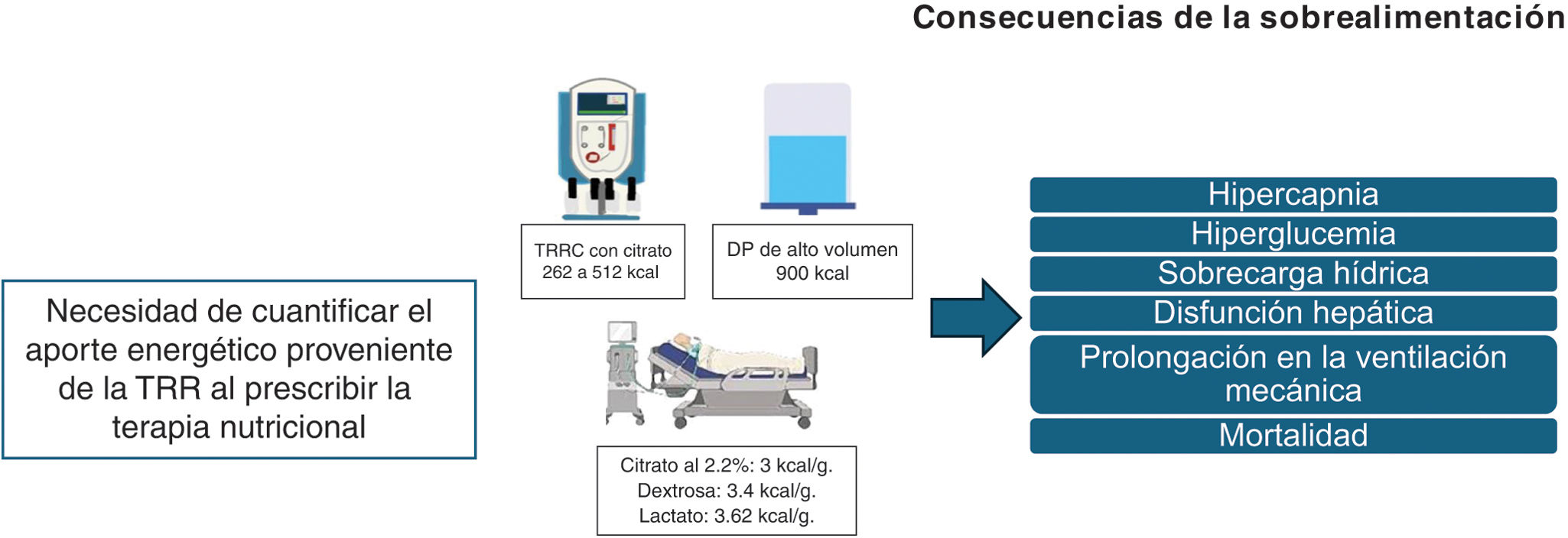 Consecuencias de la sobrealimentación

Necesidad de cuantificar el aporte energético proveniente de la TRR al prescribir la terapia nutricional

TRRC con citrato
262 a 512 kcal

DP de alto volumen
900 kcal

Citrato al 2.2%: 3 kcal/g.
Dextrosa: 3.4 kcal/g.
Lactato: 3.62 kcal/g.

Hipercapnia

Hiperglucemia

Sobrecarga hídrica

Disfunción hepática

Prolongación en la ventilación mecánica

Mortalidad